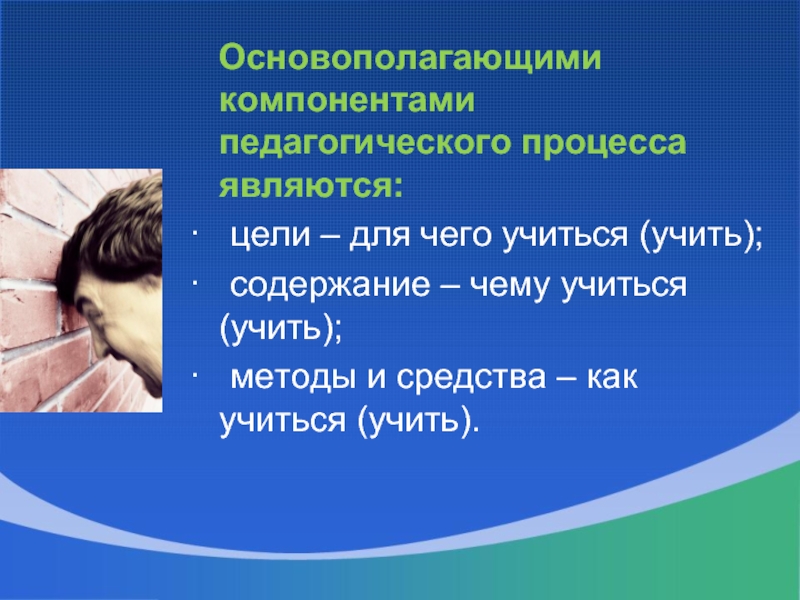 Основополагающими компонентами педагогического процесса являются:

· цели – для чего учиться (учить);

· содержание – чему учиться (учить);

· методы и средства – как учиться (учить).